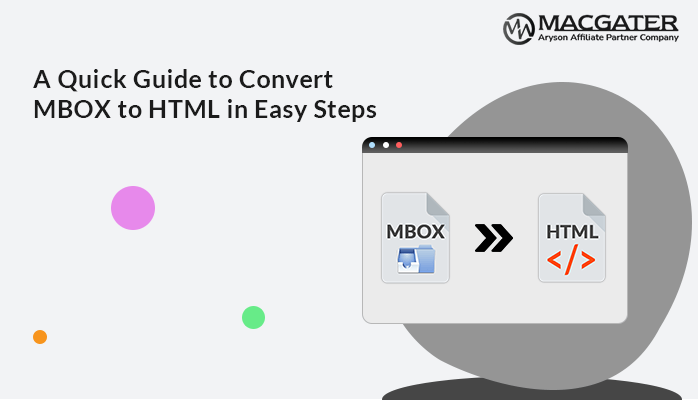 MACGATER
Aryson Affiliate Partner Company

A Quick Guide to Convert MBOX to HTML in Easy Steps

MBOX

HTML
</>